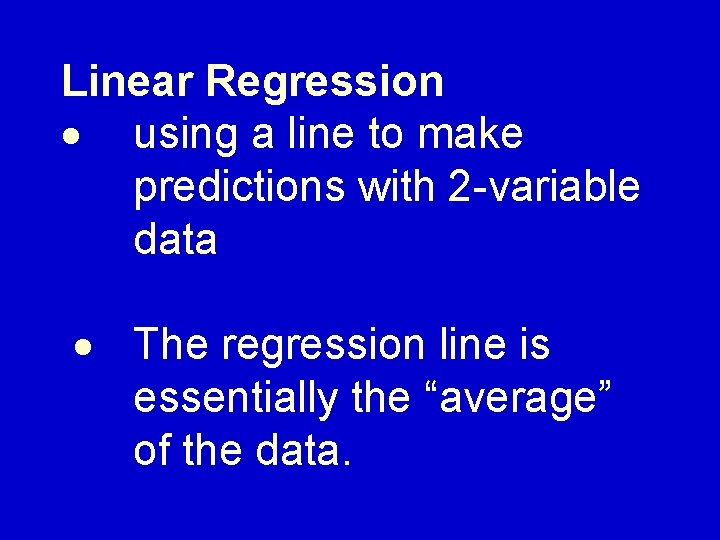 Linear Regression

• using a line to make predictions with 2-variable data

• The regression line is essentially the “average” of the data.